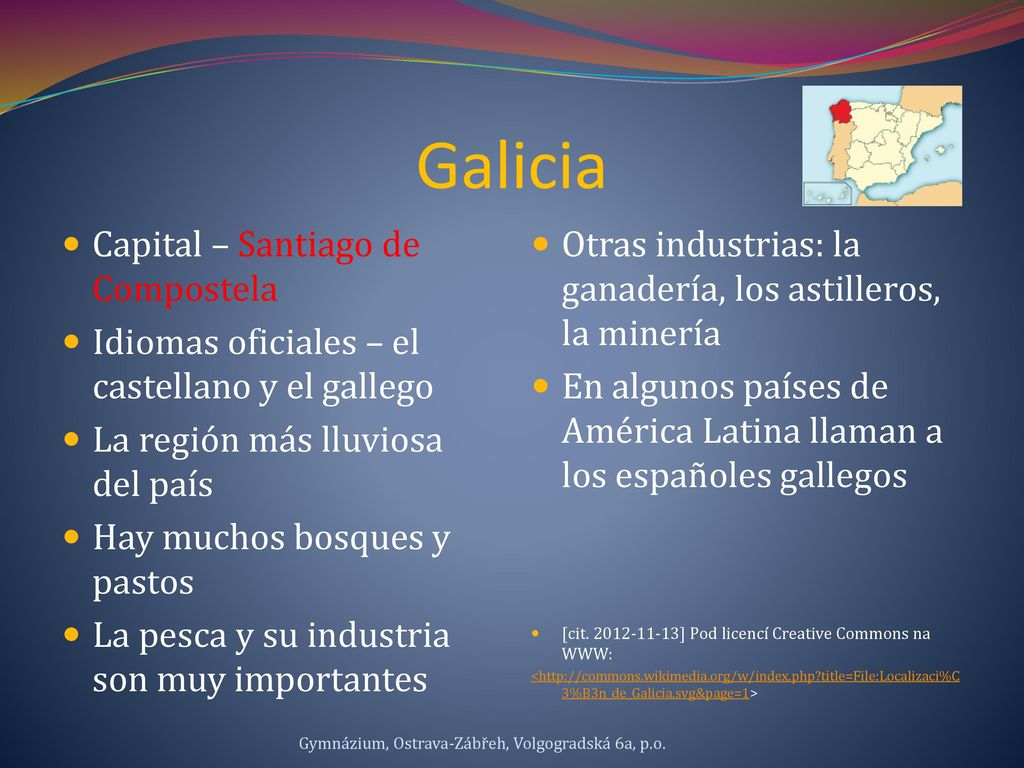 Galicia

- Capital – Santiago de Compostela
- Idiomas oficiales – el castellano y el gallego
- La región más lluviosa del país
- Hay muchos bosques y pastos
- La pesca y su industria son muy importantes

- Otras industrias: la ganadería, los astilleros, la minería
- En algunos países de América Latina llaman a los españoles gallegos

- [cit. 2012-11-13] Pod licencí Creative Commons na WWW: <http://commons.wikimedia.org/w/index.php?title=File:Localizaci%C3%B3n_de_Galicia.svg&page=1>

Gymnázium, Ostrava-Zábřeh, Volgogradská 6a, p.o.